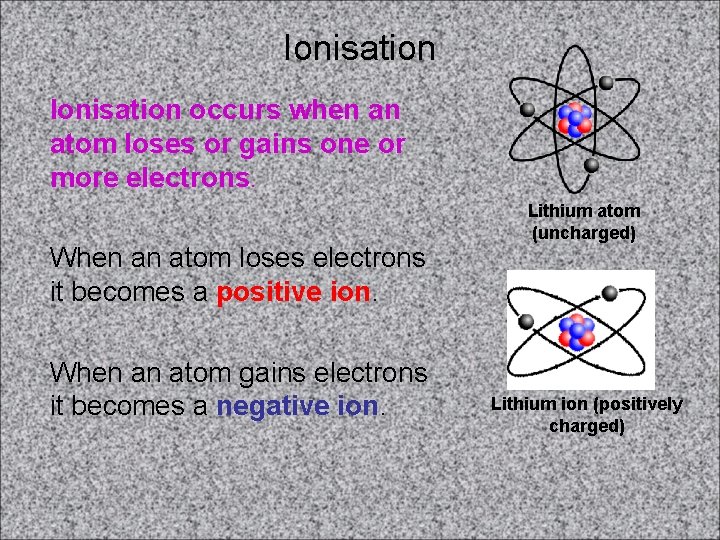 Ionisation

Ionisation occurs when an atom loses or gains one or more electrons.

When an atom loses electrons it becomes a positive ion.

When an atom gains electrons it becomes a negative ion.

Lithium atom (uncharged)

Lithium ion (positively charged)